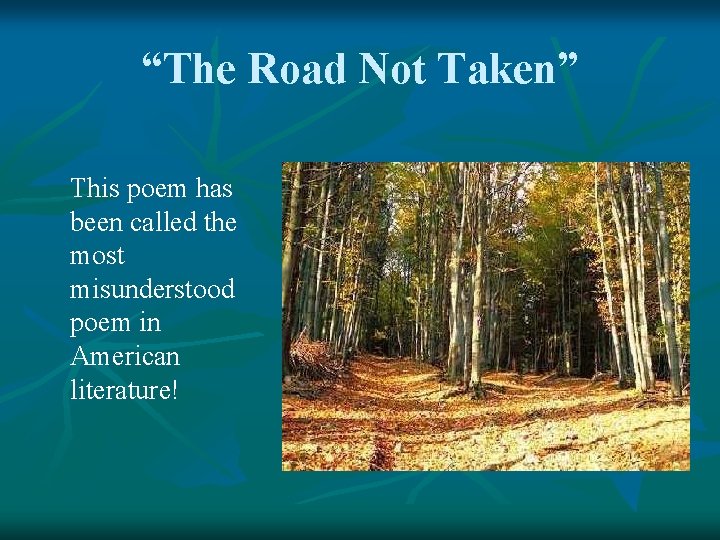 “The Road Not Taken”

This poem has been called the most misunderstood poem in American literature!